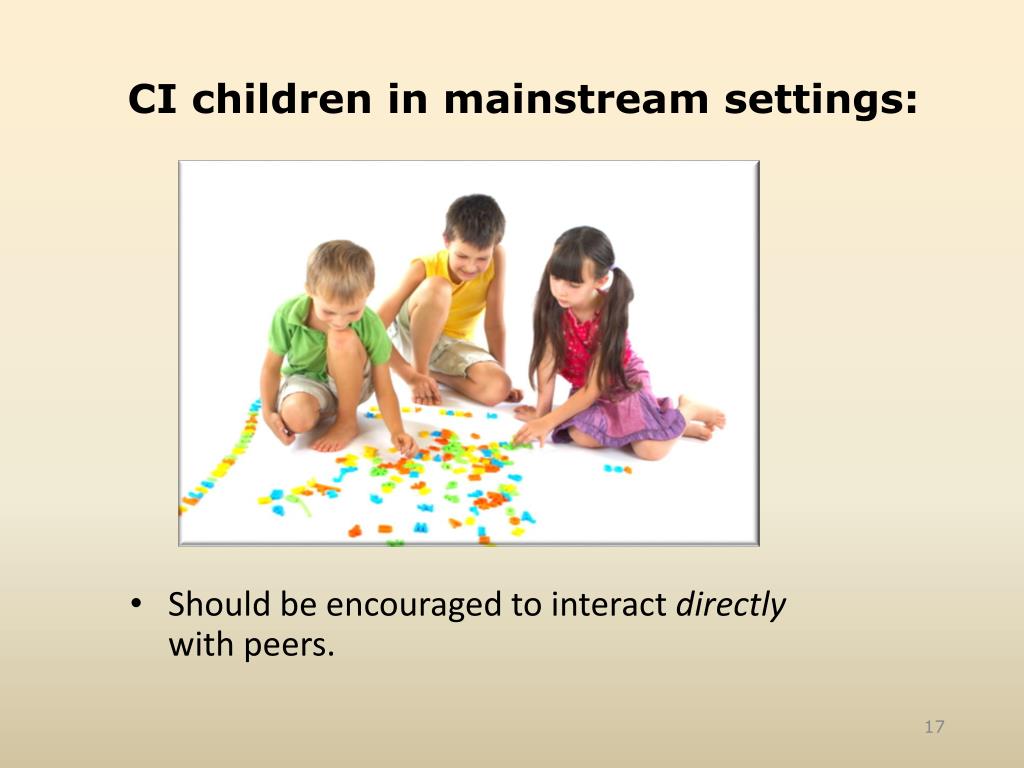 CI children in mainstream settings:

• Should be encouraged to interact directly with peers.

17